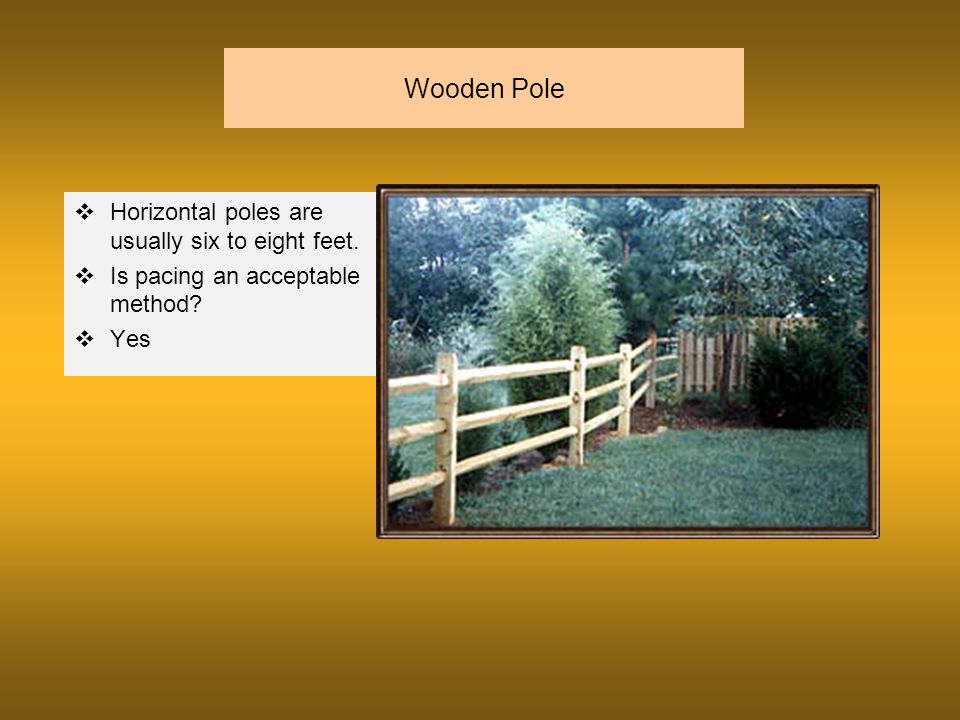 Wooden Pole

❖ Horizontal poles are usually six to eight feet.
❖ Is pacing an acceptable method?
❖ Yes